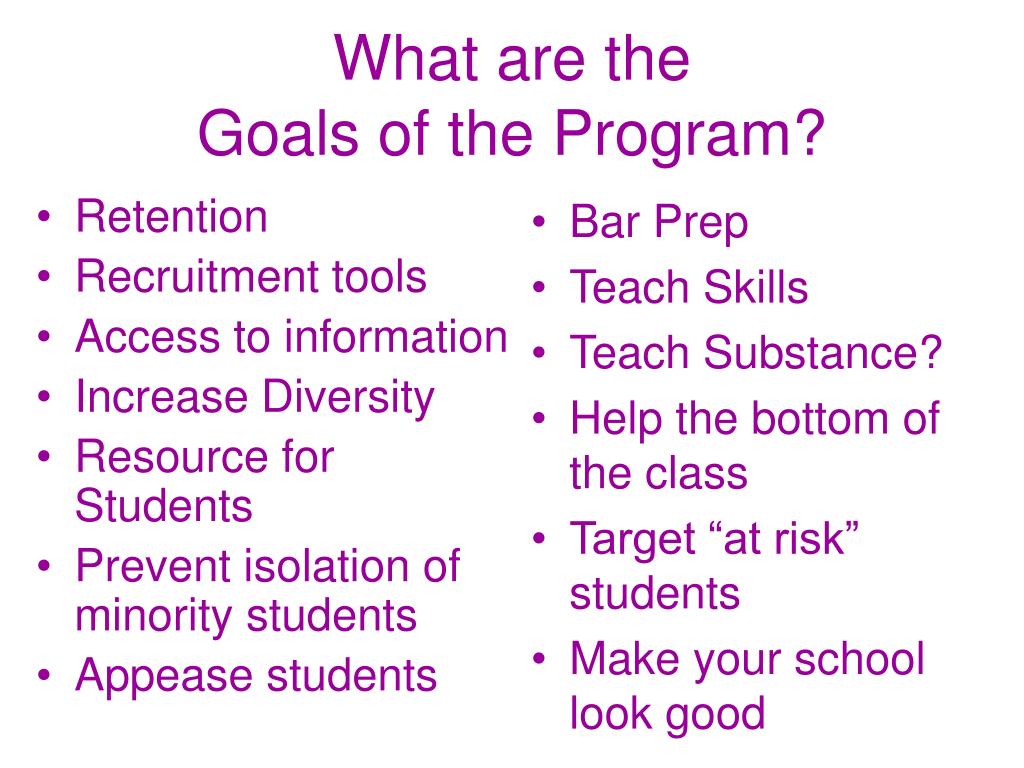 What are the
Goals of the Program?

• Retention
• Recruitment tools
• Access to information
• Increase Diversity
• Resource for Students
• Prevent isolation of minority students
• Appease students

• Bar Prep
• Teach Skills
• Teach Substance?
• Help the bottom of the class
• Target “at risk” students
• Make your school look good